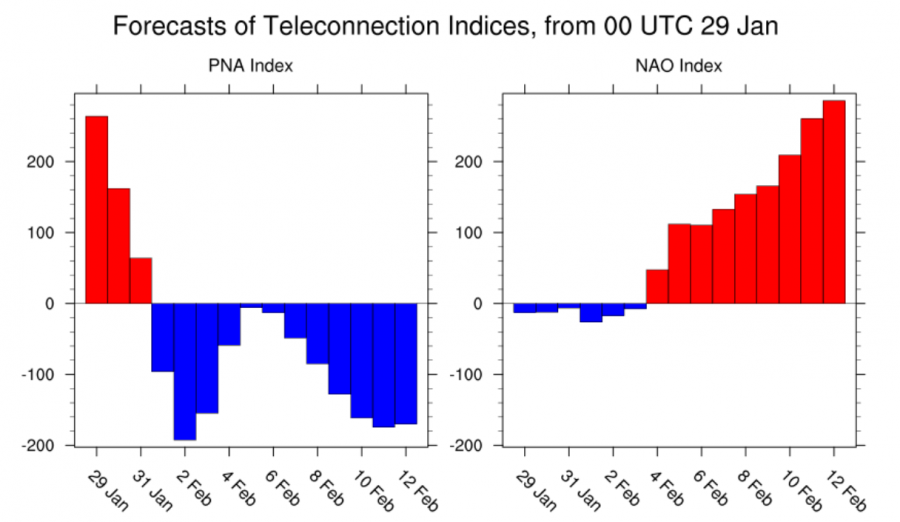 Forecasts of Teleconnection Indices, from 00 UTC 29 Jan

PNA Index

200
100
0
-100
-200

29 Jan
31 Jan
2 Feb
4 Feb
6 Feb
8 Feb
10 Feb
12 Feb

NAO Index

200
100
0
-100
-200

29 Jan
31 Jan
2 Feb
4 Feb
6 Feb
8 Feb
10 Feb
12 Feb